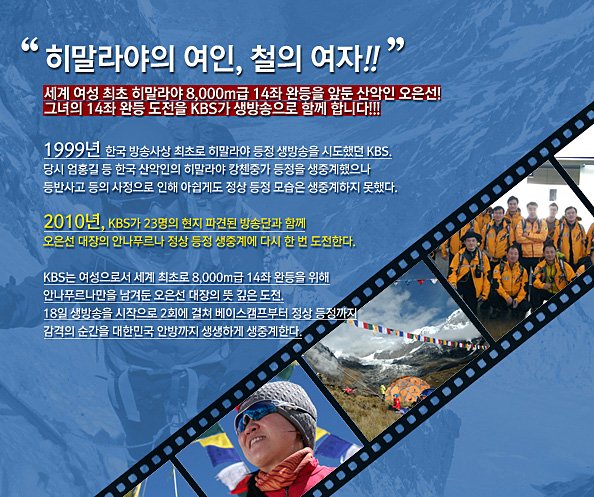 “ 히말라야의 여인, 철의 여자!! ”

세계 여성 최초 히말라야 8,000m급 14좌 완등을 앞둔 산악인 오은선!
그녀의 14좌 완등 도전을 KBS가 생방송으로 함께 합니다!!!

1999년 한국 방송사상 최초로 히말라야 등정 생방송을 시도했던 KBS.
당시 엄홍길 등 한국 산악인의 히말라야 캉첸중가 등정을 생중계했으나
등반사고 등의 사정으로 인해 아쉽게도 정상 등정 모습은 생중계하지 못했다.

2010년, KBS가 23명의 현지 파견된 방송단과 함께
오은선 대장의 안나푸르나 정상 등정 생중계에 다시 한 번 도전한다.

KBS는 여성으로서 세계 최초로 8,000m급 14좌 완등을 위해
안나푸르나만을 남겨둔 오은선 대장의 뜻 깊은 도전.
18일 생방송을 시작으로 2회에 걸쳐 베이스캠프부터 정상 등정까지
감격의 순간을 대한민국 안방까지 생생하게 생중계한다.